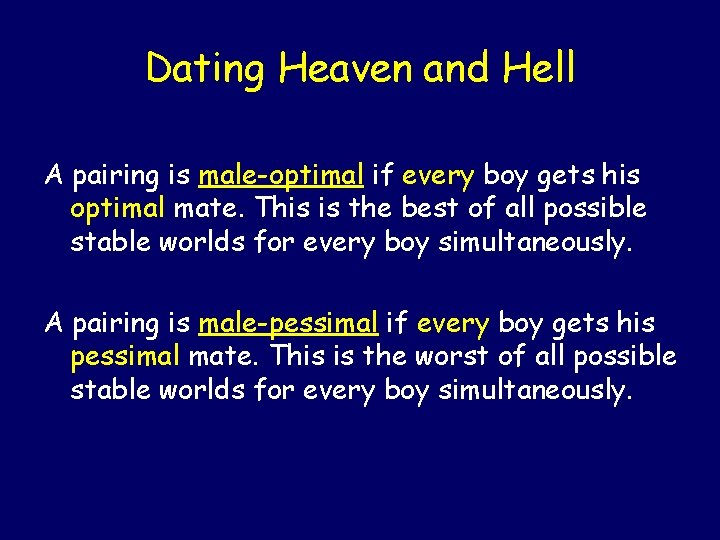 Dating Heaven and Hell

A pairing is male-optimal if every boy gets his optimal mate. This is the best of all possible stable worlds for every boy simultaneously.

A pairing is male-pessimal if every boy gets his pessimal mate. This is the worst of all possible stable worlds for every boy simultaneously.